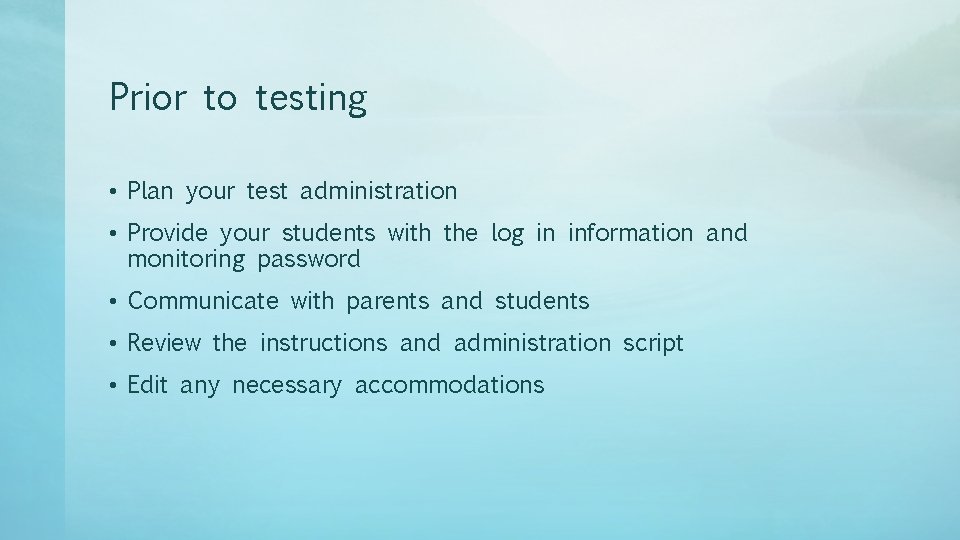 Prior to testing

• Plan your test administration
• Provide your students with the log in information and monitoring password
• Communicate with parents and students
• Review the instructions and administration script
• Edit any necessary accommodations